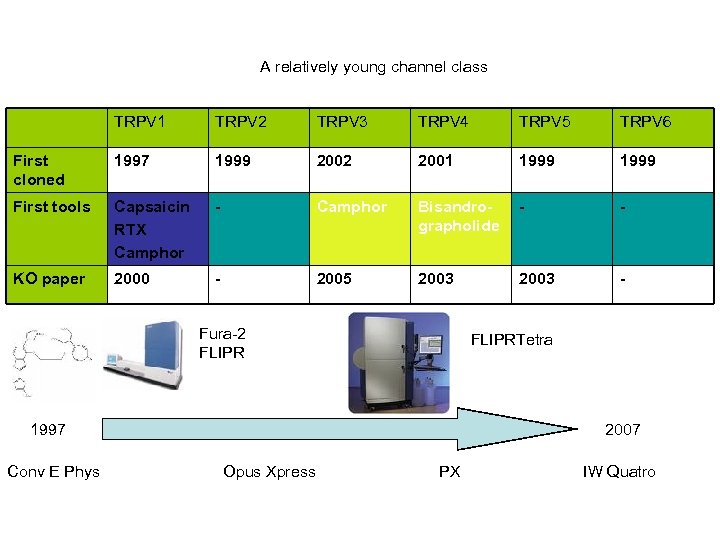 A relatively young channel class

|  | TRPV1 | TRPV2 | TRPV3 | TRPV4 | TRPV5 | TRPV6 |
|---|---|---|---|---|---|---|
| First cloned | 1997 | 1999 | 2002 | 2001 | 1999 | 1999 |
| First tools | Capsaicin RTX Camphor | - | Camphor | Bisandrographolide | - | - |
| KO paper | 2000 | - | 2005 | 2003 | 2003 | - |

Fura-2
FLIPR

FLIPRTetra

1997

2007

Conv E Phys

Opus Xpress

PX

IW Quatro